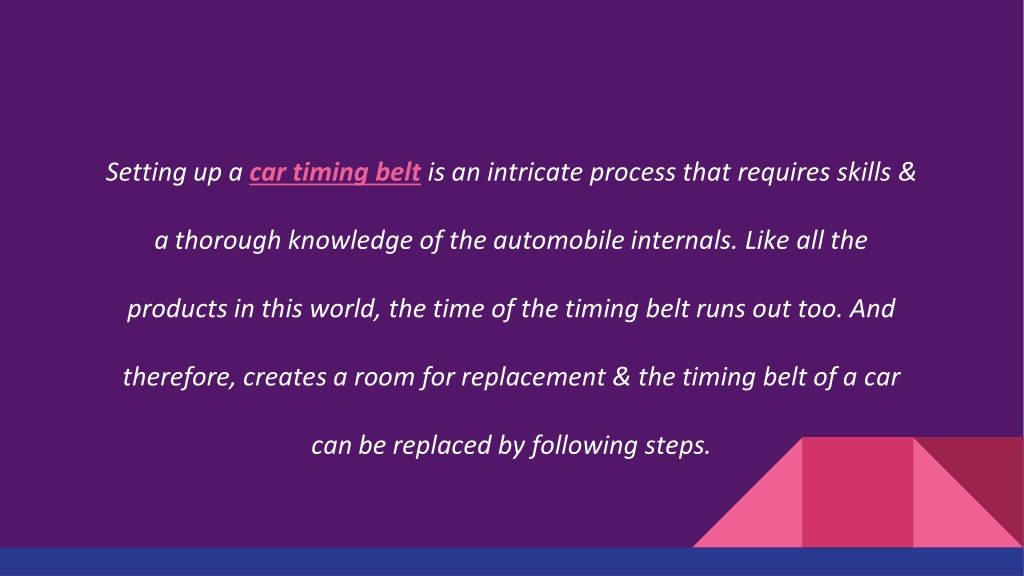 Setting up a car timing belt is an intricate process that requires skills & a thorough knowledge of the automobile internals. Like all the products in this world, the time of the timing belt runs out too. And therefore, creates a room for replacement & the timing belt of a car can be replaced by following steps.